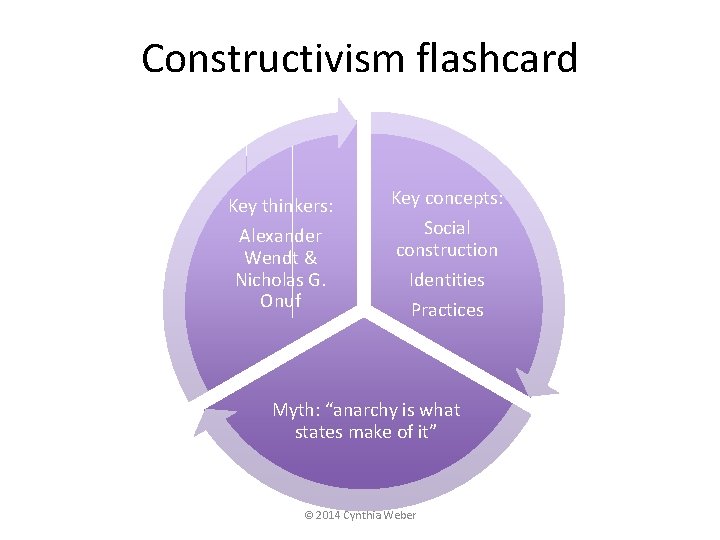 Constructivism flashcard

Key thinkers:

Alexander Wendt & Nicholas G. Onuf

Key concepts:

Social construction

Identities

Practices

Myth: “anarchy is what states make of it”

© 2014 Cynthia Weber